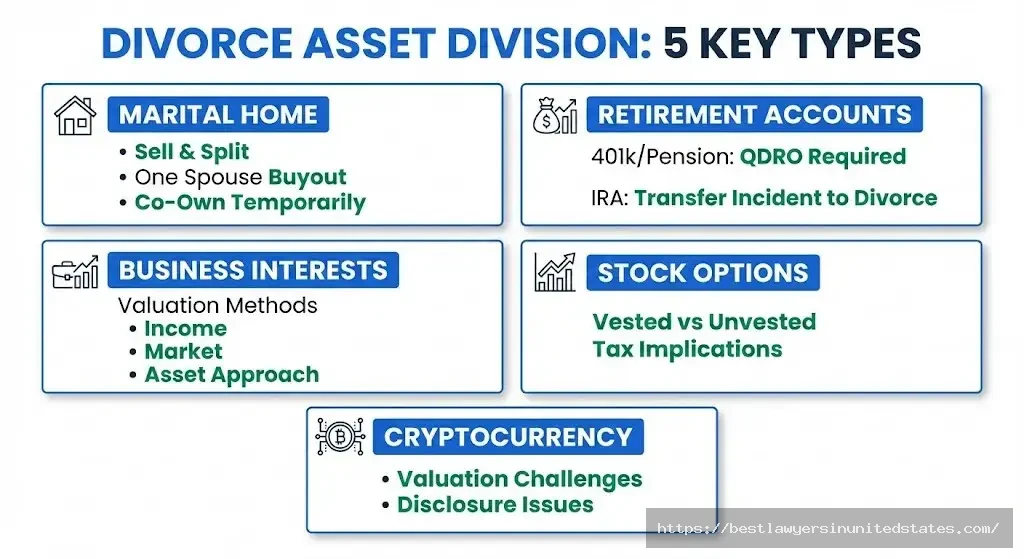 DIVORCE ASSET DIVISION: 5 KEY TYPES

MARITAL HOME
• Sell & Split
• One Spouse Buyout
• Co-Own Temporarily

RETIREMENT ACCOUNTS
401k/Pension: QDRO Required
IRA: Transfer Incident to Divorce

BUSINESS INTERESTS
Valuation Methods
• Income
• Market
• Asset Approach

STOCK OPTIONS
Vested vs Unvested
Tax Implications

CRYPTOCURRENCY
• Valuation Challenges
• Disclosure Issues

https://bestlawyersinunitedstates.com/